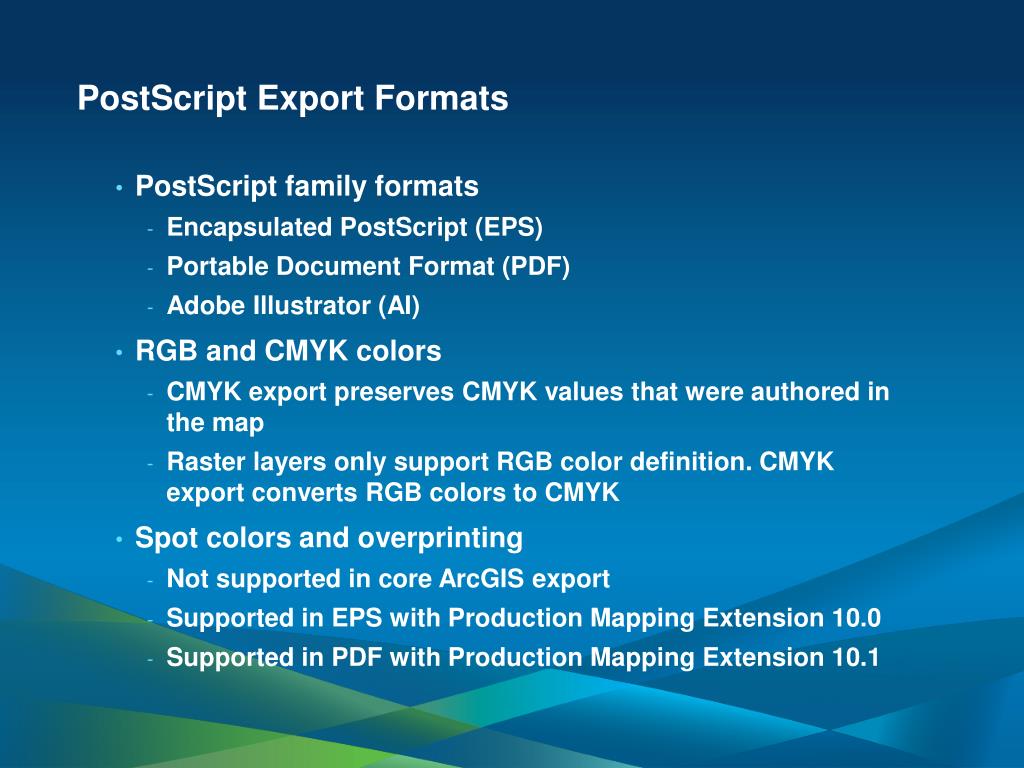 PostScript Export Formats

• PostScript family formats
- Encapsulated PostScript (EPS)
- Portable Document Format (PDF)
- Adobe Illustrator (AI)

• RGB and CMYK colors
- CMYK export preserves CMYK values that were authored in the map
- Raster layers only support RGB color definition. CMYK export converts RGB colors to CMYK

• Spot colors and overprinting
- Not supported in core ArcGIS export
- Supported in EPS with Production Mapping Extension 10.0
- Supported in PDF with Production Mapping Extension 10.1